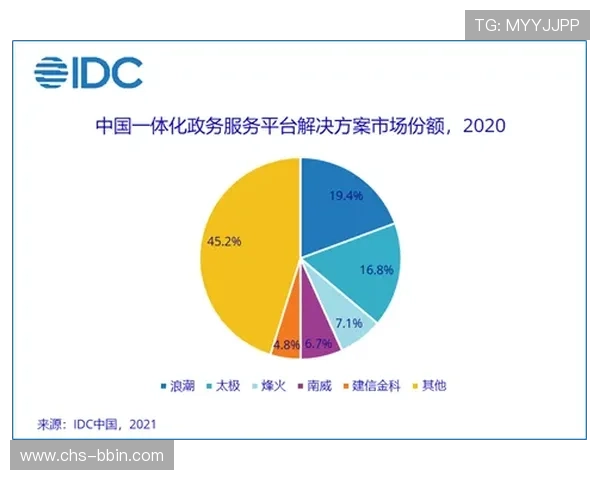 TG: MYYJJPP

IDC

中国一体化政务服务平台解决方案市场份额，2020

19.4%
16.8%
7.1%
6.7%
4.8%
45.2%

浪潮 太极 烽火 南威 建信金科 其他

来源：IDC中国，2021

www.chs-bbin.com